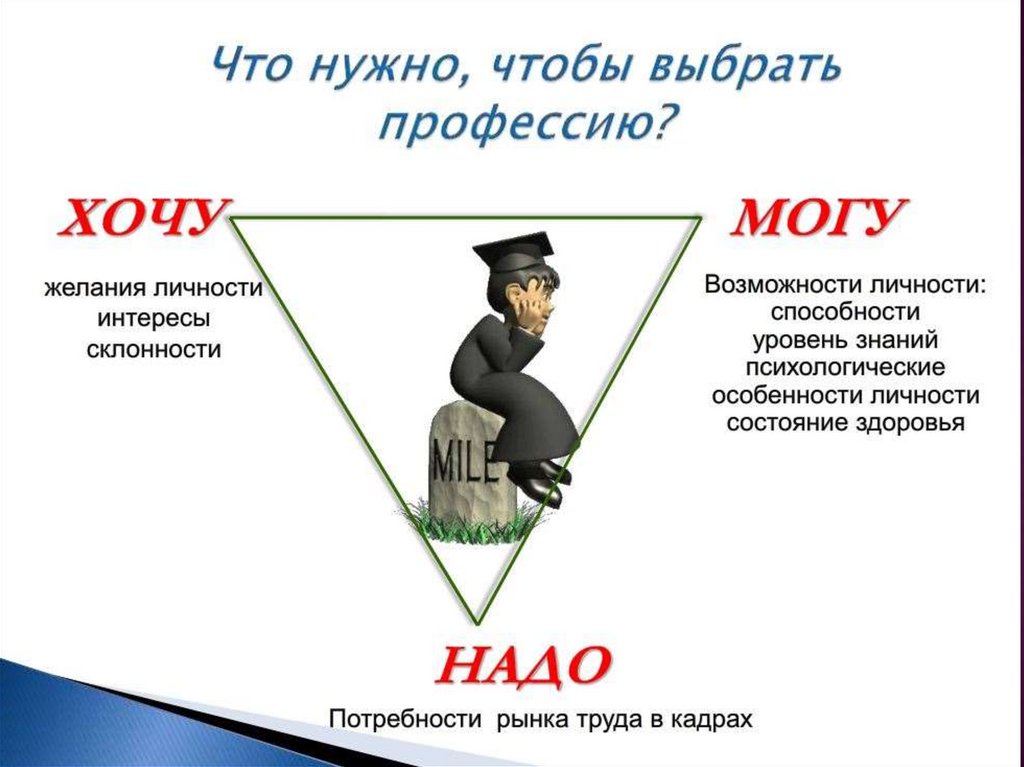 Что нужно, чтобы выбрать профессию?

ХОЧУ

желания личности
интересы
склонности

МОГУ

Возможности личности:
способности
уровень знаний
психологические
особенности личности
состояние здоровья

MILE

НАДО

Потребности рынка труда в кадрах